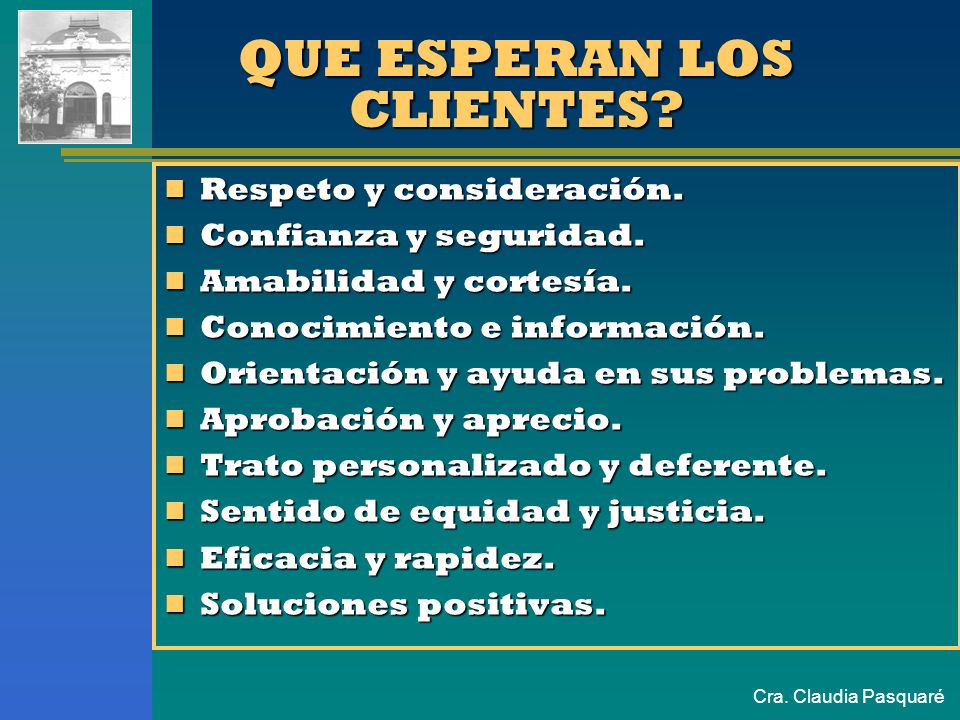 QUE ESPERAN LOS CLIENTES?

- Respeto y consideración.
- Confianza y seguridad.
- Amabilidad y cortesía.
- Conocimiento e información.
- Orientación y ayuda en sus problemas.
- Aprobación y aprecio.
- Trato personalizado y deferente.
- Sentido de equidad y justicia.
- Eficacia y rapidez.
- Soluciones positivas.

Cra. Claudia Pasquaré